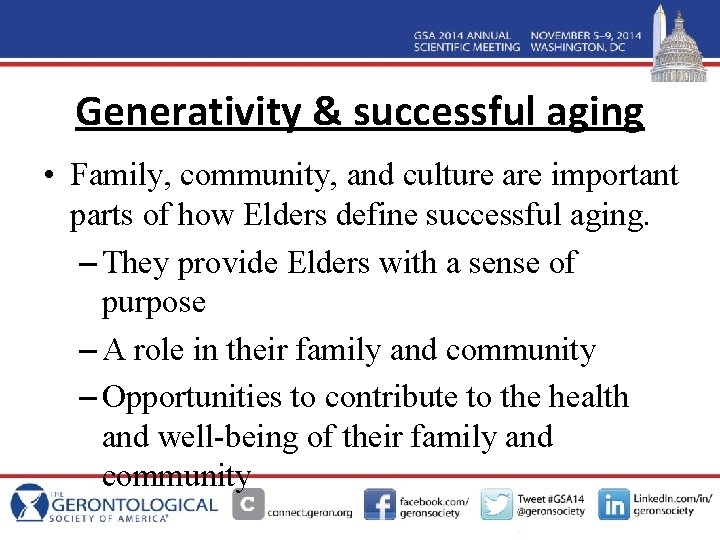 GSA 2014 ANNUAL SCIENTIFIC MEETING NOVEMBER 5–9, 2014 WASHINGTON, DC

Generativity & successful aging

• Family, community, and culture are important parts of how Elders define successful aging.
– They provide Elders with a sense of purpose
– A role in their family and community
– Opportunities to contribute to the health and well-being of their family and community

THE GERONTOLOGICAL SOCIETY OF AMERICA®

connect.geron.org

facebook.com/geronsociety

Tweet #GSA14 @geronsociety

LinkedIn.com/in/geronsociety